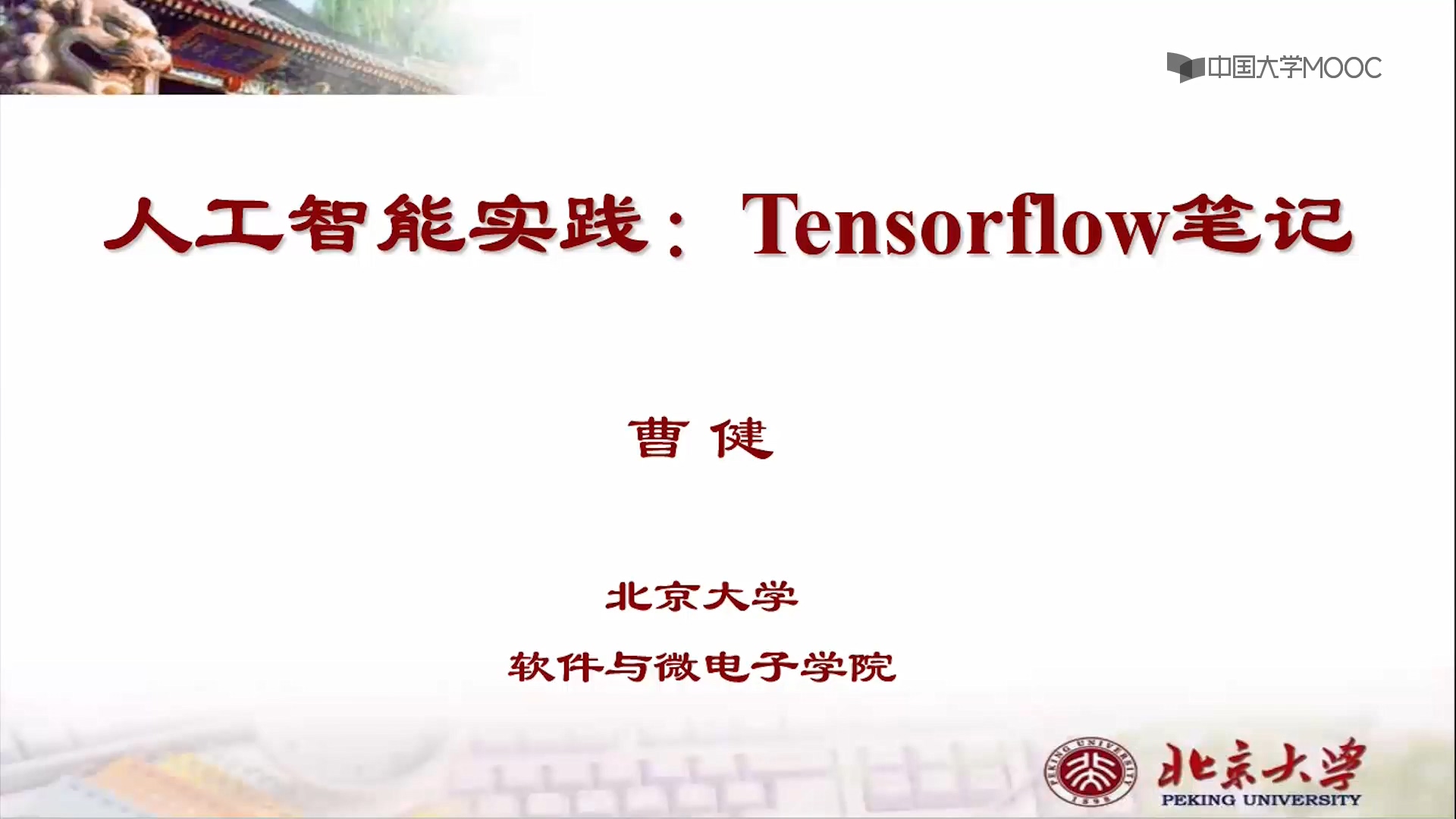 中国大学MOOC

人工智能实践：Tensorflow笔记

曹 健

北京大学

软件与微电子学院

PEKING UNIVERSITY 1898

北京大学
PEKING UNIVERSITY